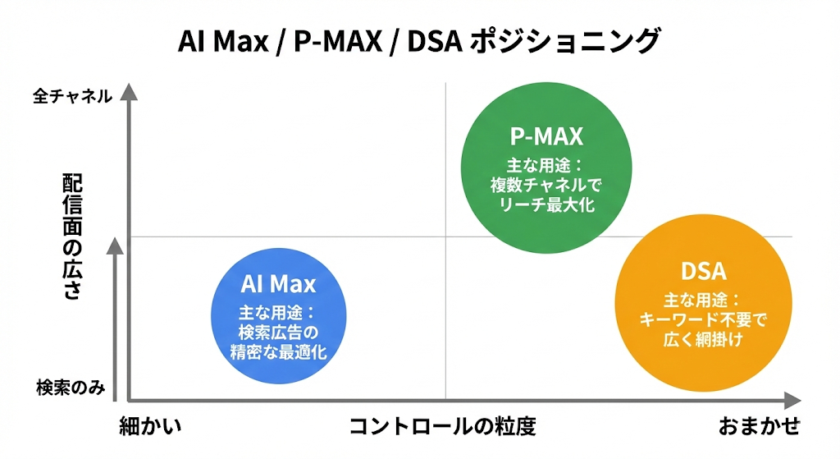 AI Max / P-MAX / DSA ポジショニング

全チャネル

配信面の広さ

検索のみ

P-MAX
主な用途：
複数チャネルで
リーチ最大化

AI Max
主な用途：
検索広告の
精密な最適化

DSA
主な用途：
キーワード不要で
広く網掛け

細かい

コントロールの粒度

おまかせ